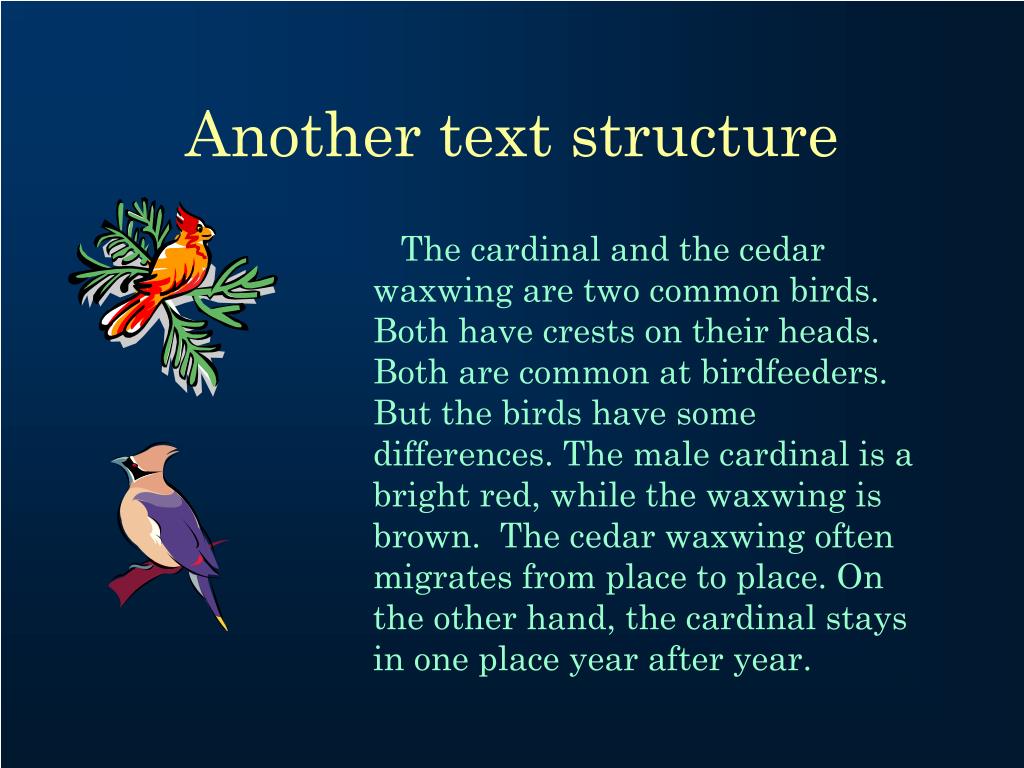 Another text structure

The cardinal and the cedar waxwing are two common birds. Both have crests on their heads. Both are common at birdfeeders. But the birds have some differences. The male cardinal is a bright red, while the waxwing is brown. The cedar waxwing often migrates from place to place. On the other hand, the cardinal stays in one place year after year.